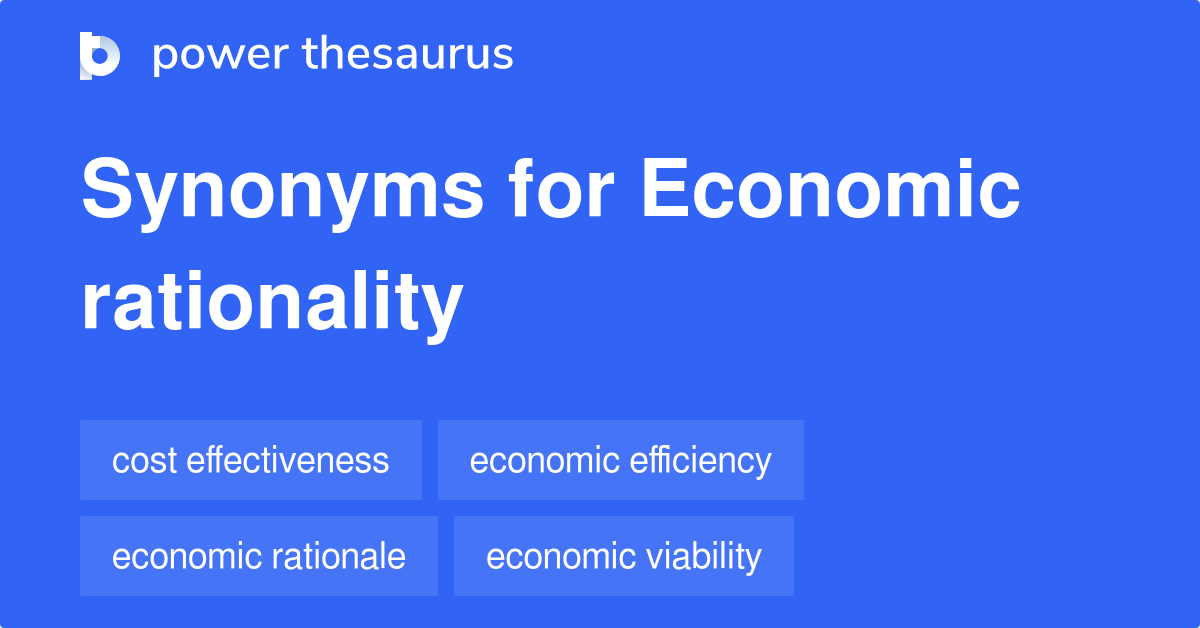 power thesaurus

Synonyms for Economic rationality

cost effectiveness
economic efficiency
economic rationale
economic viability